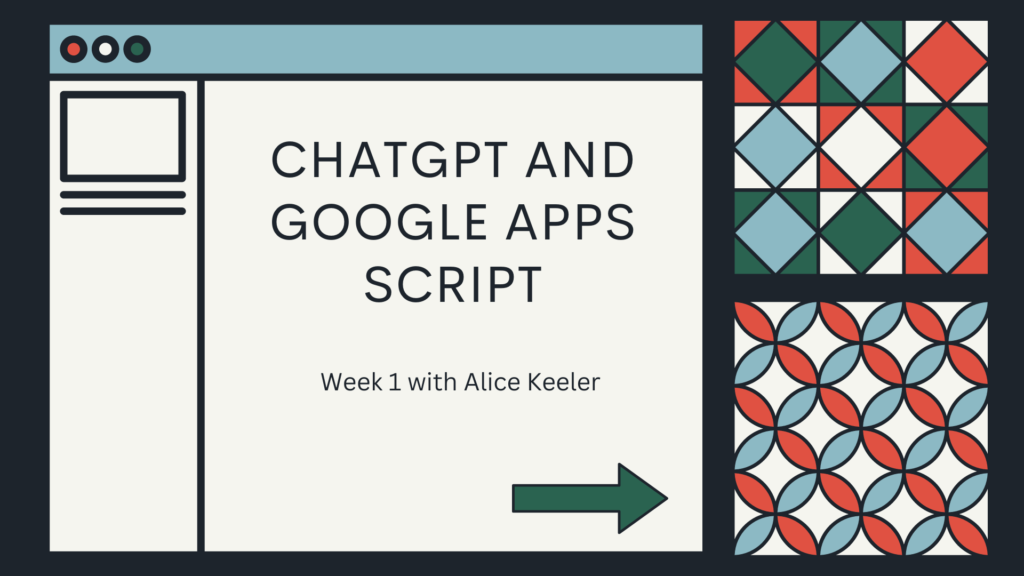 CHATGPT AND GOOGLE APPS SCRIPT

Week 1 with Alice Keeler